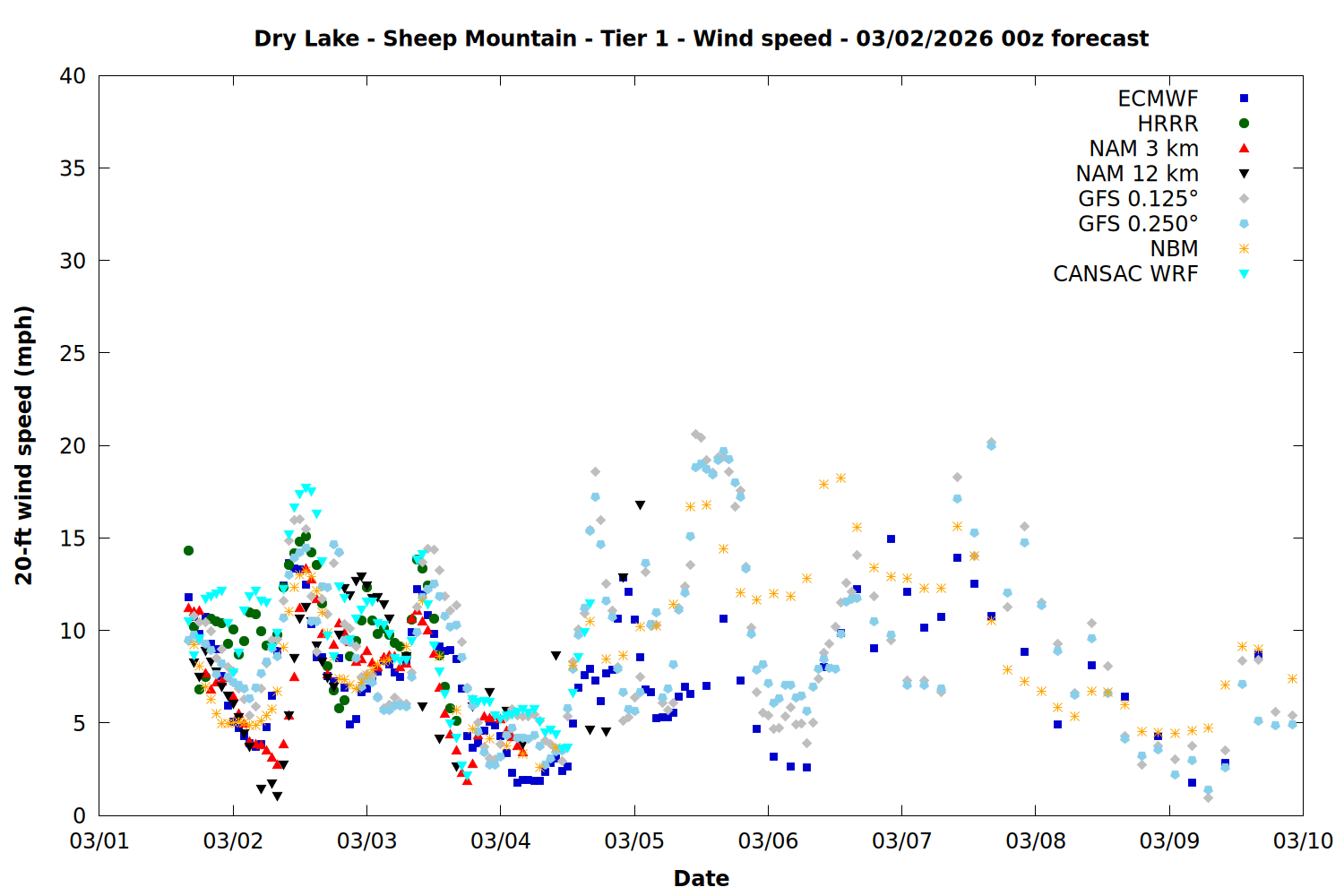 Dry Lake - Sheep Mountain - Tier 1 - Wind speed - 03/02/2026 00z forecast

ECMWF
HRRR
NAM 3 km
NAM 12 km
GFS 0.125°
GFS 0.250°
NBM
CANSAC WRF

20-ft wind speed (mph)

40
35
30
25
20
15
10
5
0

03/01
03/02
03/03
03/04
03/05
03/06
03/07
03/08
03/09
03/10

Date